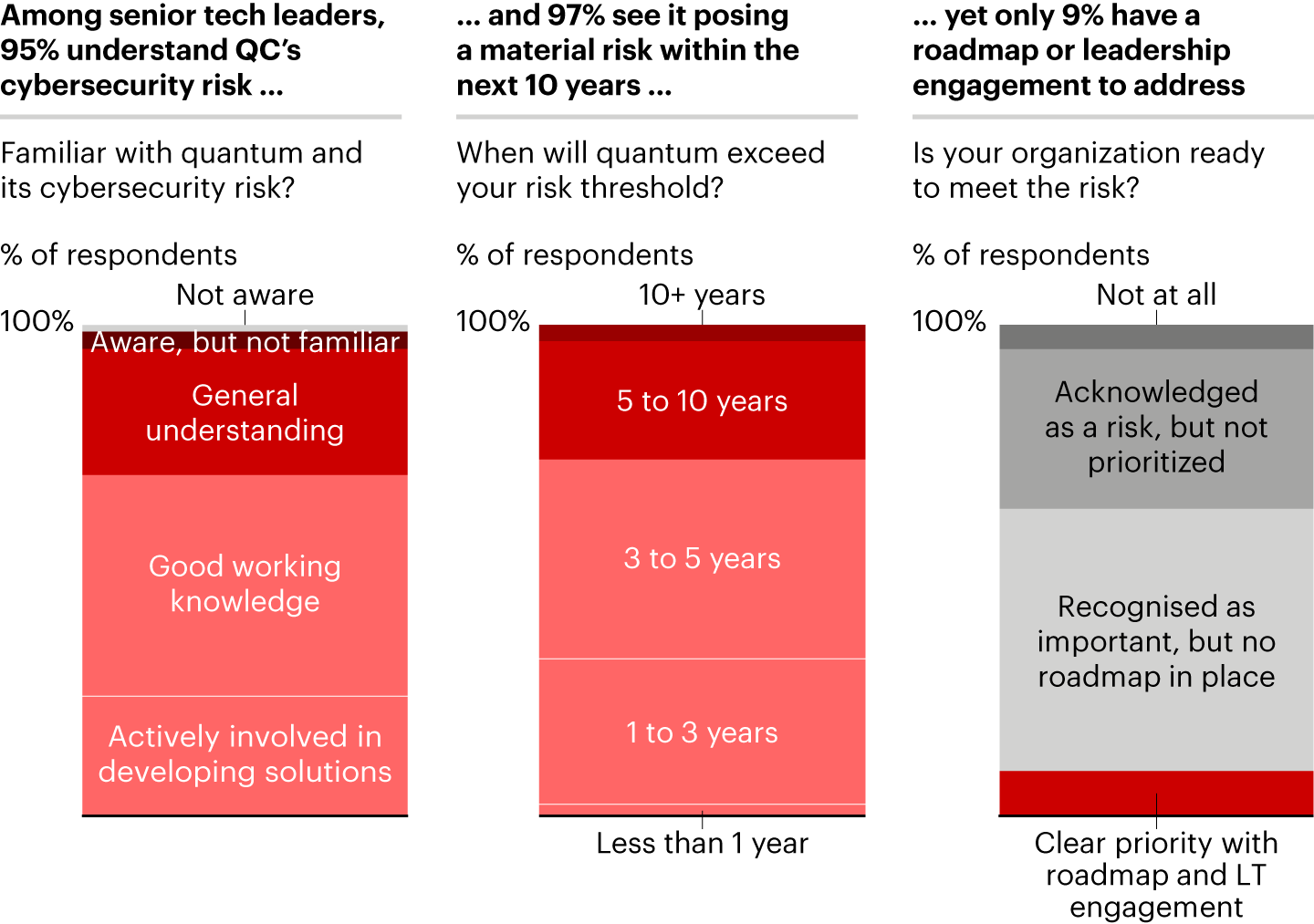 Among senior tech leaders, 95% understand QC's cybersecurity risk ...

Familiar with quantum and its cybersecurity risk?

% of respondents

100%

Not aware

Aware, but not familiar

General understanding

Good working knowledge

Actively involved in developing solutions

... and 97% see it posing a material risk within the next 10 years ...

When will quantum exceed your risk threshold?

% of respondents

100%

10+ years

5 to 10 years

3 to 5 years

1 to 3 years

Less than 1 year

... yet only 9% have a roadmap or leadership engagement to address

Is your organization ready to meet the risk?

% of respondents

100%

Not at all

Acknowledged as a risk, but not prioritized

Recognised as important, but no roadmap in place

Clear priority with roadmap and LT engagement